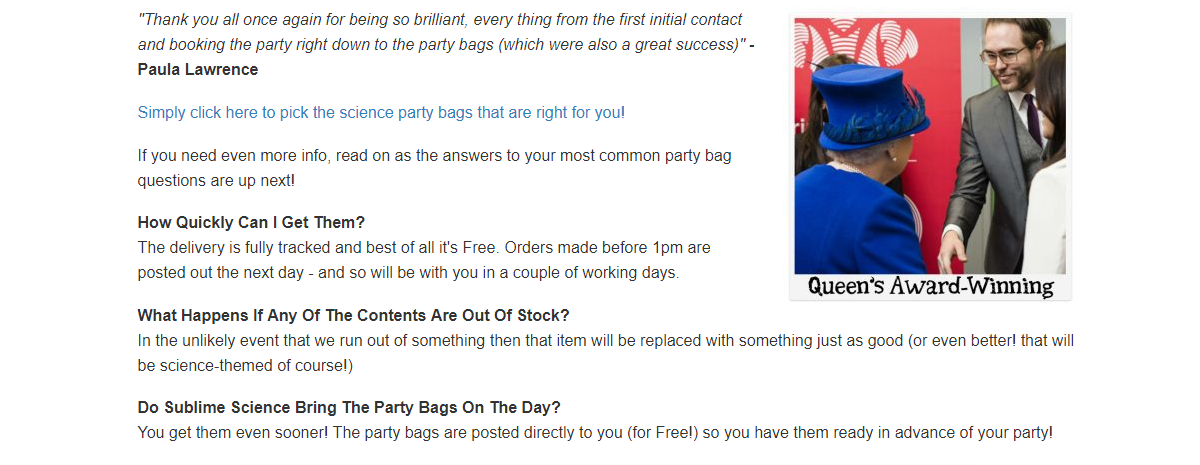 "Thank you all once again for being so brilliant, every thing from the first initial contact and booking the party right down to the party bags (which were also a great success)" - Paula Lawrence

Simply click here to pick the science party bags that are right for you!

If you need even more info, read on as the answers to your most common party bag questions are up next!

How Quickly Can I Get Them?
The delivery is fully tracked and best of all it's Free. Orders made before 1pm are posted out the next day - and so will be with you in a couple of working days.

Queen's Award-Winning

What Happens If Any Of The Contents Are Out Of Stock?
In the unlikely event that we run out of something then that item will be replaced with something just as good (or even better! that will be science-themed of course!)

Do Sublime Science Bring The Party Bags On The Day?
You get them even sooner! The party bags are posted directly to you (for Free!) so you have them ready in advance of your party!